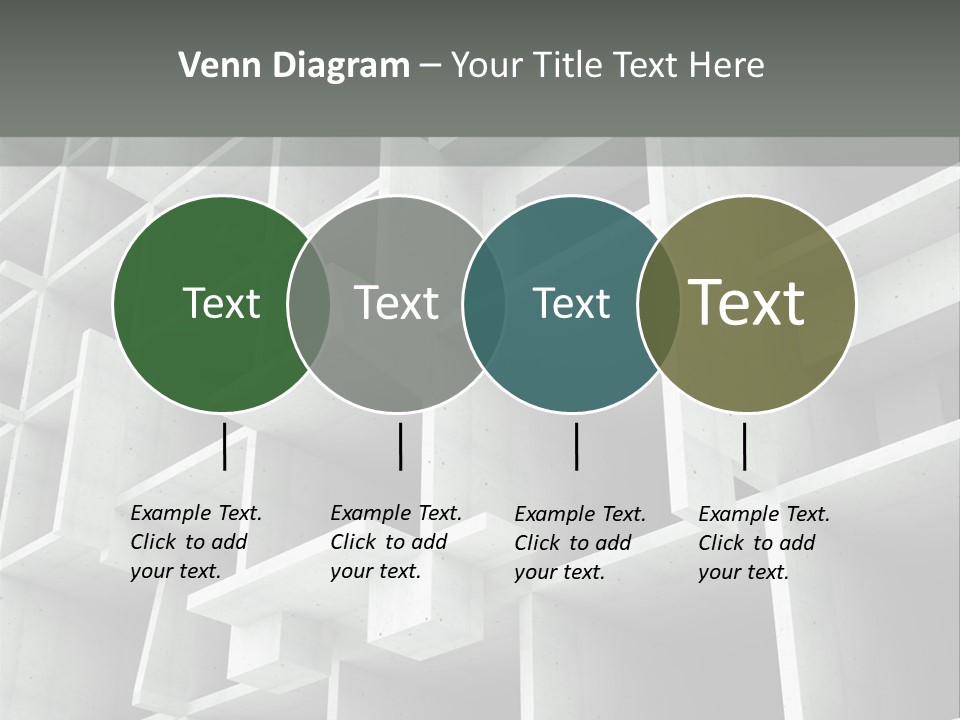 Venn Diagram – Your Title Text Here

Text

Text

Text

Text

Example Text. Click to add your text.

Example Text. Click to add your text.

Example Text. Click to add your text.

Example Text. Click to add your text.